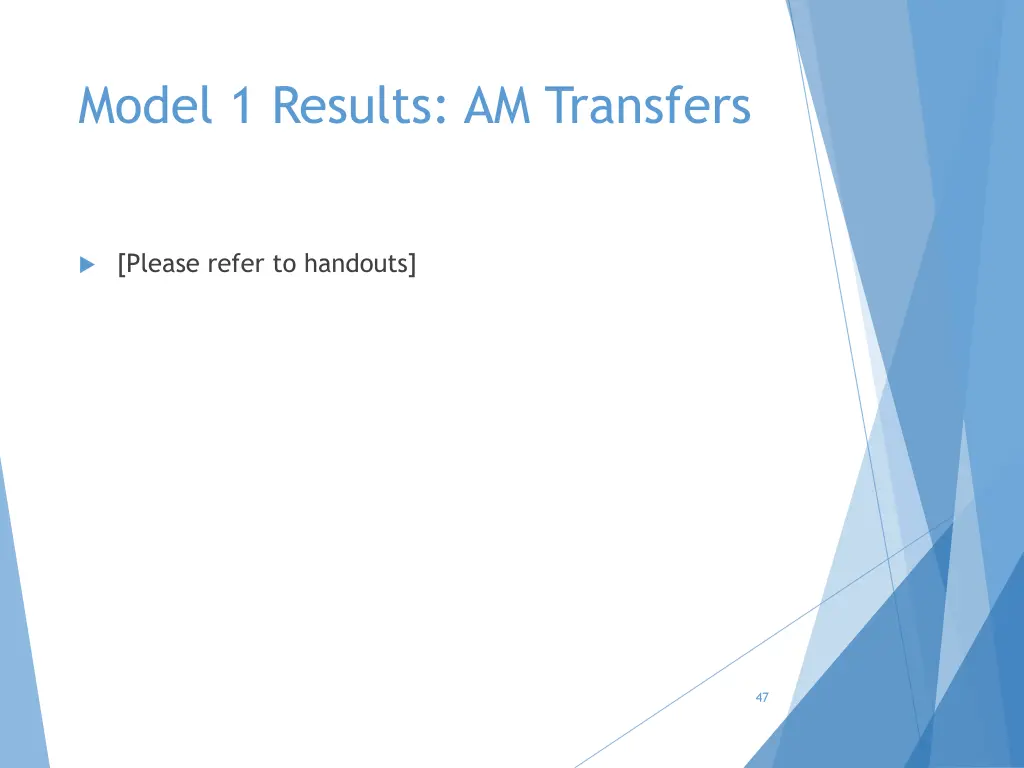 Model 1 Results: AM Transfers

[Please refer to handouts]

47